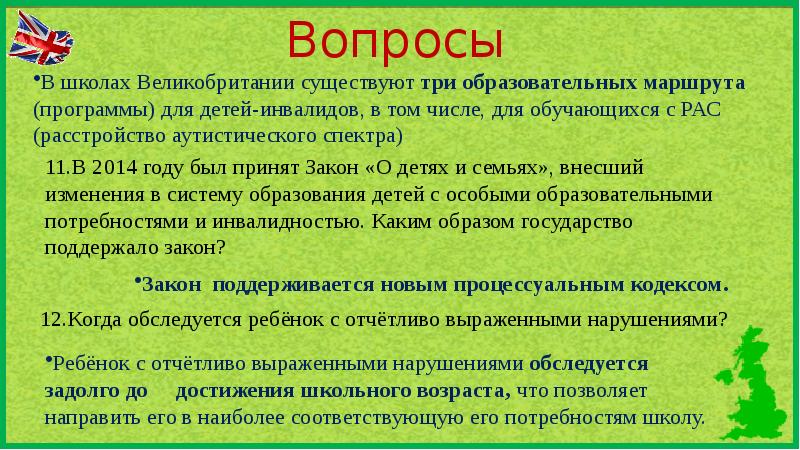 Вопросы

•В школах Великобритании существуют три образовательных маршрута (программы) для детей-инвалидов, в том числе, для обучающихся с РАС (расстройство аутистического спектра)

11.В 2014 году был принят Закон «О детях и семьях», внесший изменения в систему образования детей с особыми образовательными потребностями и инвалидностью. Каким образом государство поддержало закон?

•Закон поддерживается новым процессуальным кодексом.

12.Когда обследуется ребёнок с отчётливо выраженными нарушениями?

•Ребёнок с отчётливо выраженными нарушениями обследуется задолго до достижения школьного возраста, что позволяет направить его в наиболее соответствующую его потребностям школу.